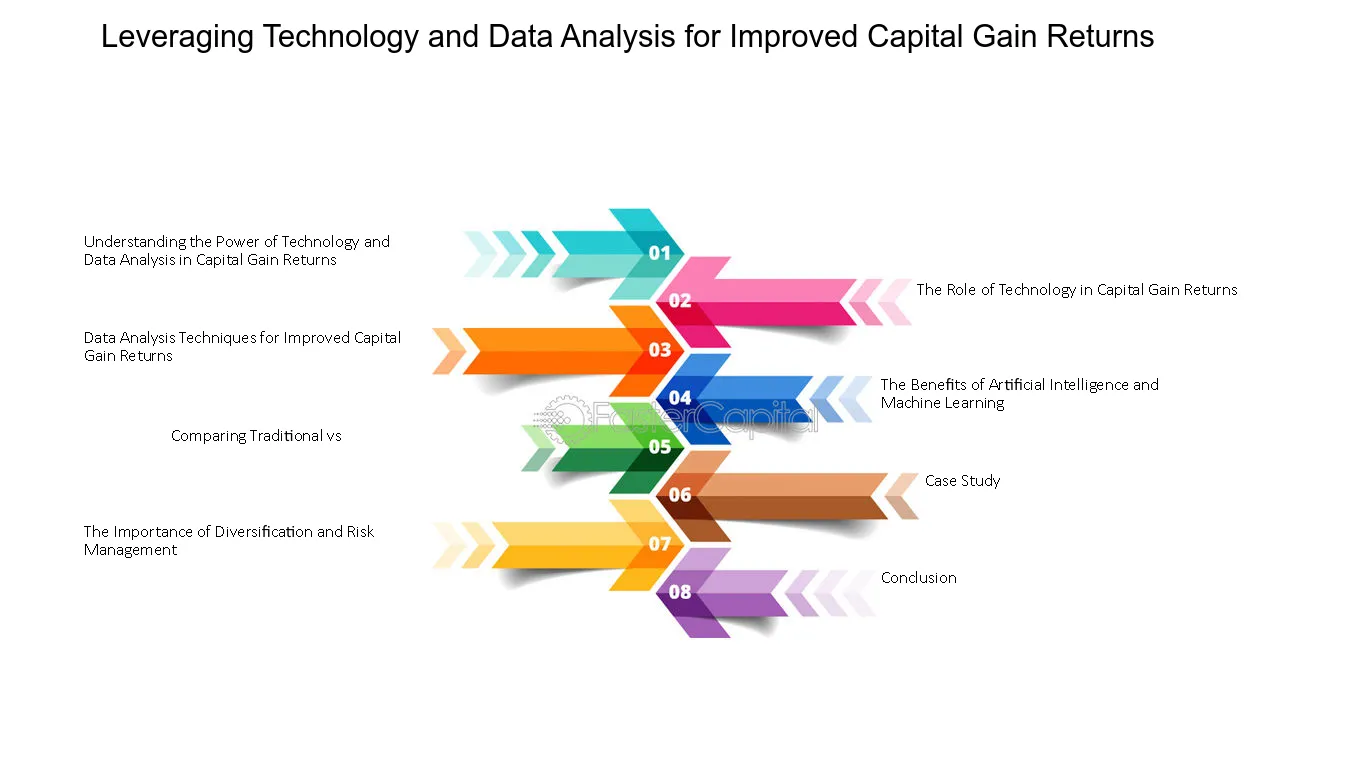 Leveraging Technology and Data Analysis for Improved Capital Gain Returns

Understanding the Power of Technology and Data Analysis in Capital Gain Returns

01

02

The Role of Technology in Capital Gain Returns

Data Analysis Techniques for Improved Capital Gain Returns

03

04

The Benefits of Artificial Intelligence and Machine Learning

FasterCapital

Comparing Traditional vs

05

06

Case Study

The Importance of Diversification and Risk Management

07

08

Conclusion